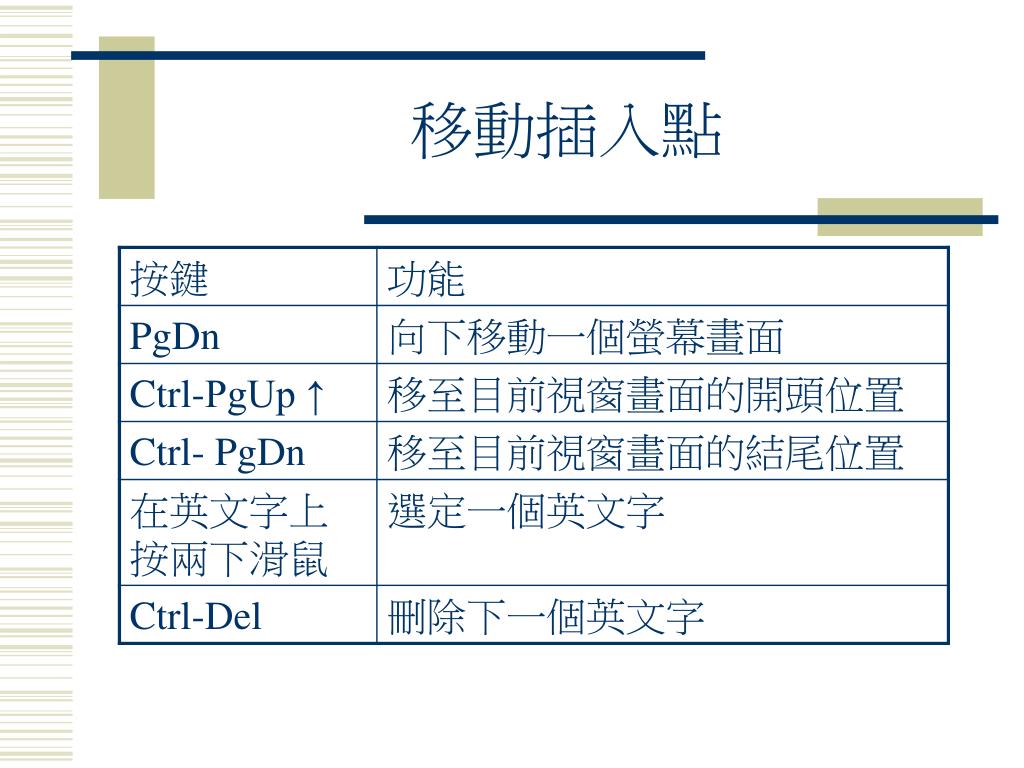 移動插入點

| 按鍵 | 功能 |
|---|---|
| PgDn | 向下移動一個螢幕畫面 |
| Ctrl-PgUp ↑ | 移至目前視窗畫面的開頭位置 |
| Ctrl- PgDn | 移至目前視窗畫面的結尾位置 |
| 在英文字上按兩下滑鼠 | 選定一個英文字 |
| Ctrl-Del | 刪除下一個英文字 |